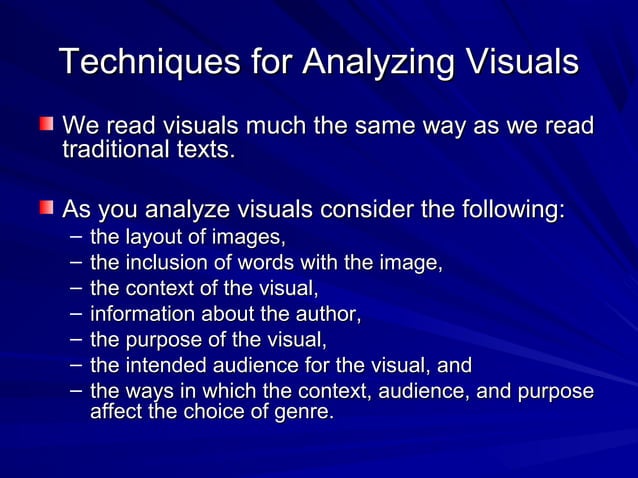 Techniques for Analyzing Visuals

We read visuals much the same way as we read traditional texts.

As you analyze visuals consider the following:
– the layout of images,
– the inclusion of words with the image,
– the context of the visual,
– information about the author,
– the purpose of the visual,
– the intended audience for the visual, and
– the ways in which the context, audience, and purpose affect the choice of genre.